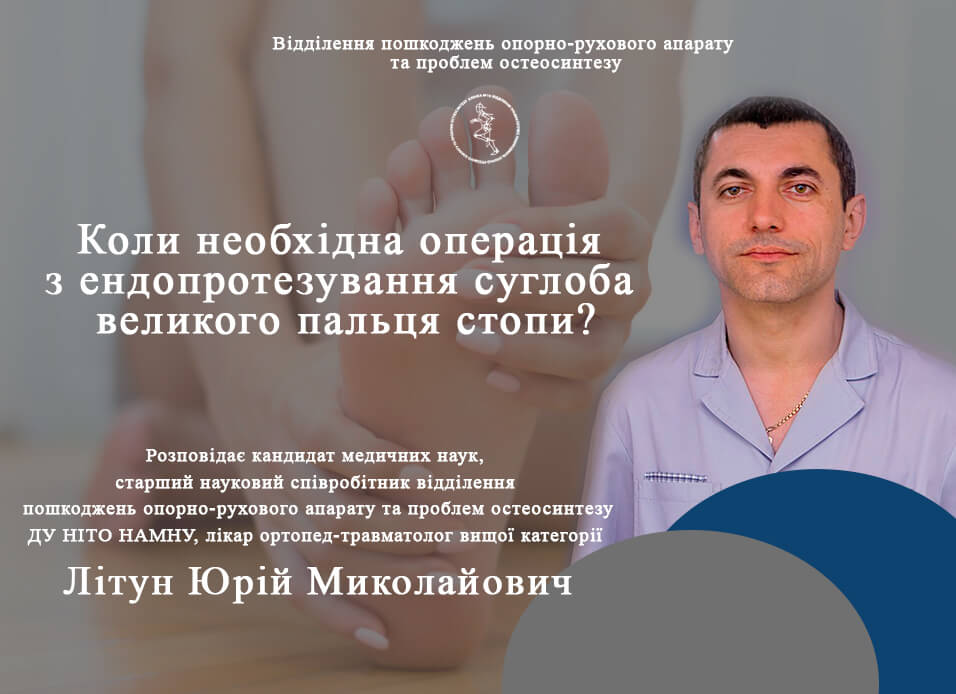 Відділення пошкоджень опорно-рухового апарату та проблем остеосинтезу

Коли необхідна операція з ендопротезування суглоба великого пальця стопи?

Розповідає кандидат медичних наук, старший науковий співробітник відділення пошкоджень опорно-рухового апарату та проблем остеосинтезу ДУ НІТО НАМНУ, лікар ортопед-травматолог вищої категорії

Літун Юрій Миколайович